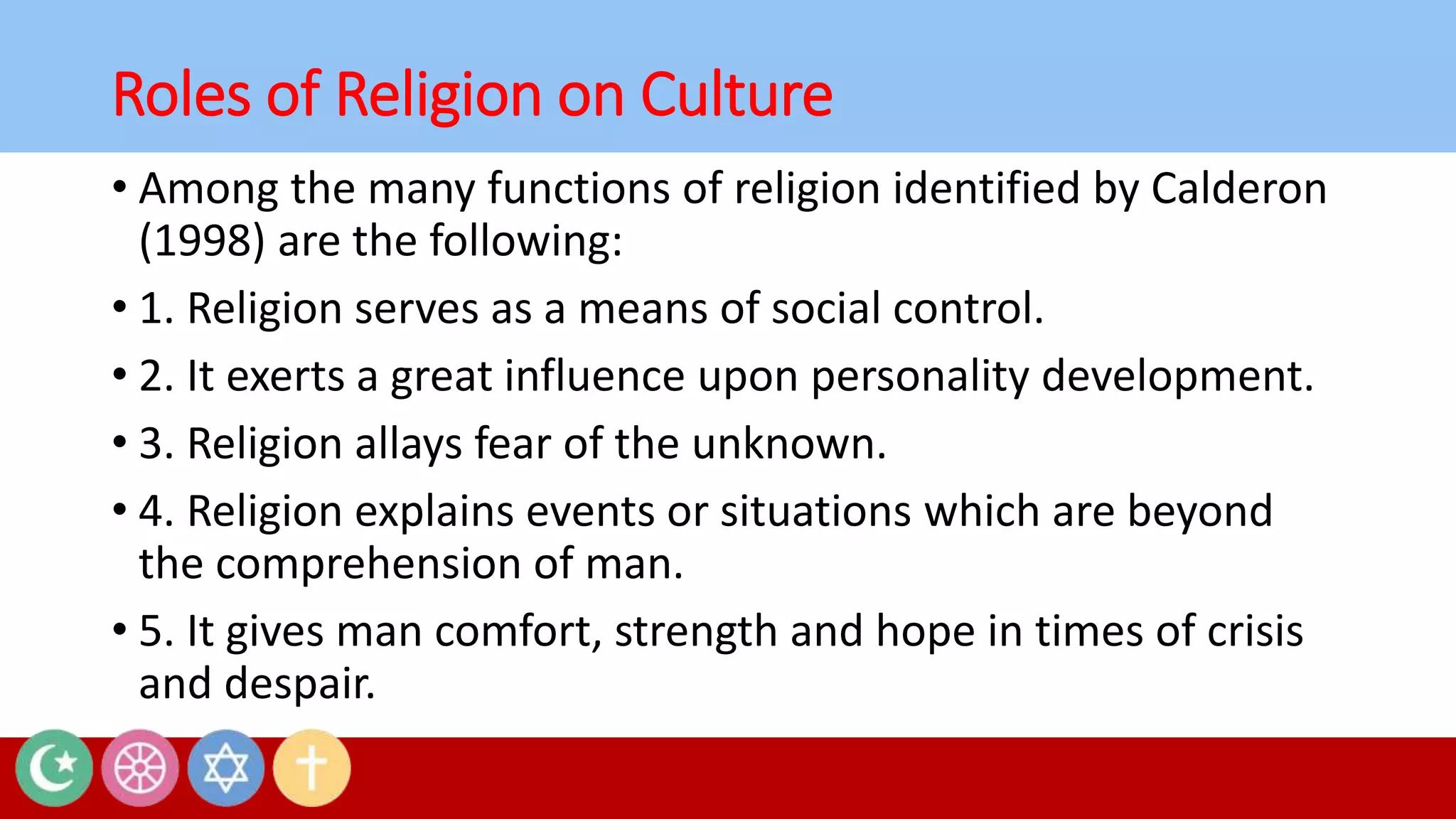 Roles of Religion on Culture

• Among the many functions of religion identified by Calderon (1998) are the following:

• 1. Religion serves as a means of social control.

• 2. It exerts a great influence upon personality development.

• 3. Religion allays fear of the unknown.

• 4. Religion explains events or situations which are beyond the comprehension of man.

• 5. It gives man comfort, strength and hope in times of crisis and despair.